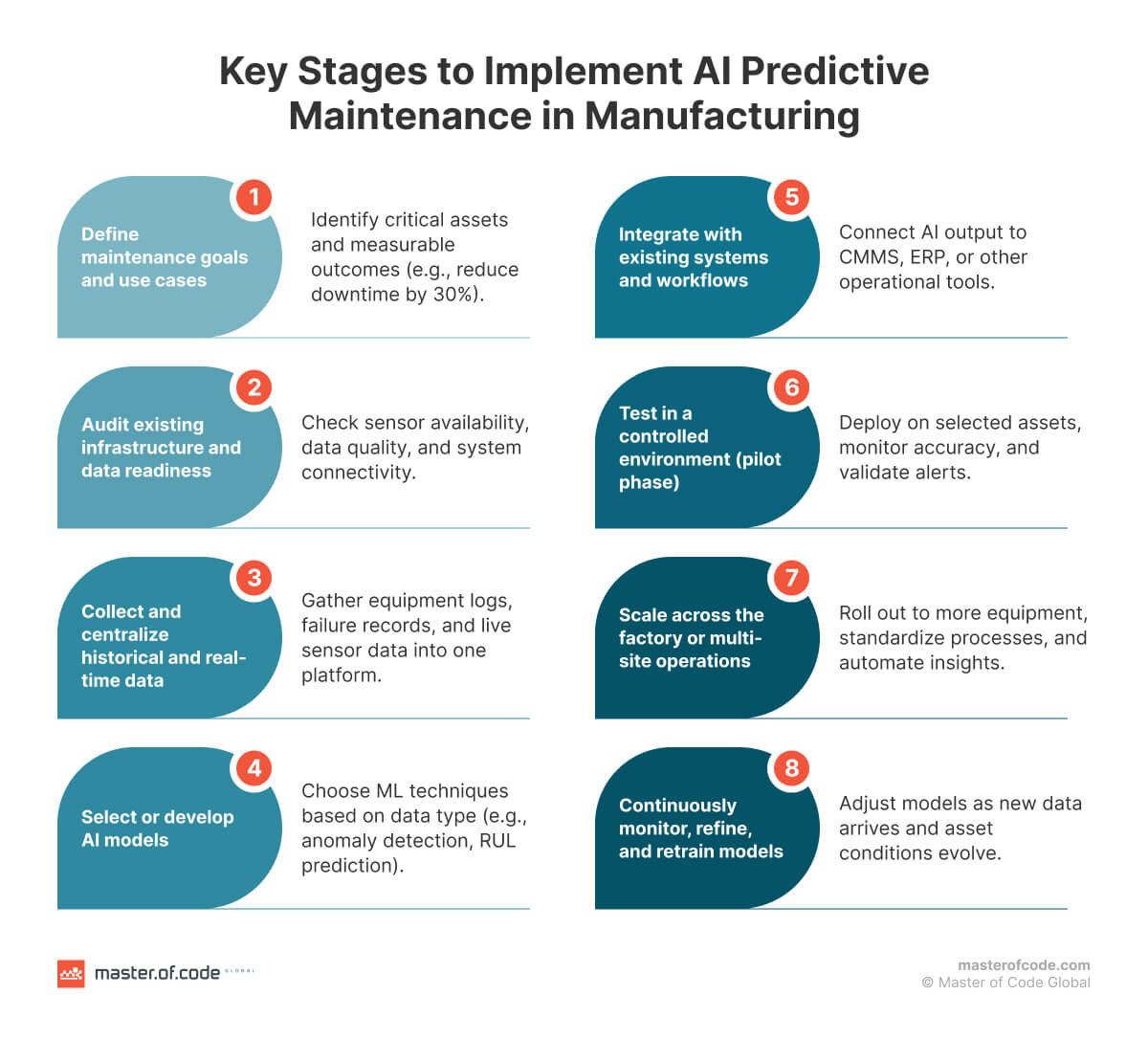 Key Stages to Implement AI Predictive Maintenance in Manufacturing

1

Define maintenance goals and use cases

Identify critical assets and measurable outcomes (e.g., reduce downtime by 30%).

2

Audit existing infrastructure and data readiness

Check sensor availability, data quality, and system connectivity.

3

Collect and centralize historical and real-time data

Gather equipment logs, failure records, and live sensor data into one platform.

4

Select or develop AI models

Choose ML techniques based on data type (e.g., anomaly detection, RUL prediction).

5

Integrate with existing systems and workflows

Connect AI output to CMMS, ERP, or other operational tools.

6

Test in a controlled environment (pilot phase)

Deploy on selected assets, monitor accuracy, and validate alerts.

7

Scale across the factory or multi-site operations

Roll out to more equipment, standardize processes, and automate insights.

8

Continuously monitor, refine, and retrain models

Adjust models as new data arrives and asset conditions evolve.

master.of.code GLOBAL

masterofcode.com
© Master of Code Global